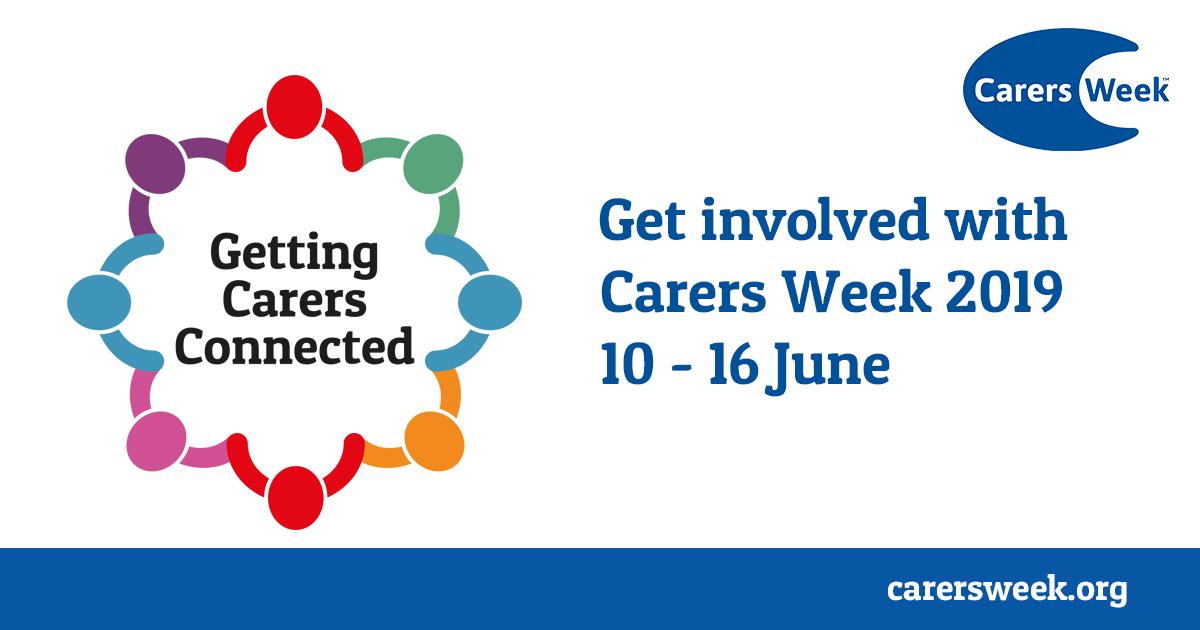 Carers Week™

Getting Carers Connected

Get involved with Carers Week 2019 10 - 16 June

carersweek.org